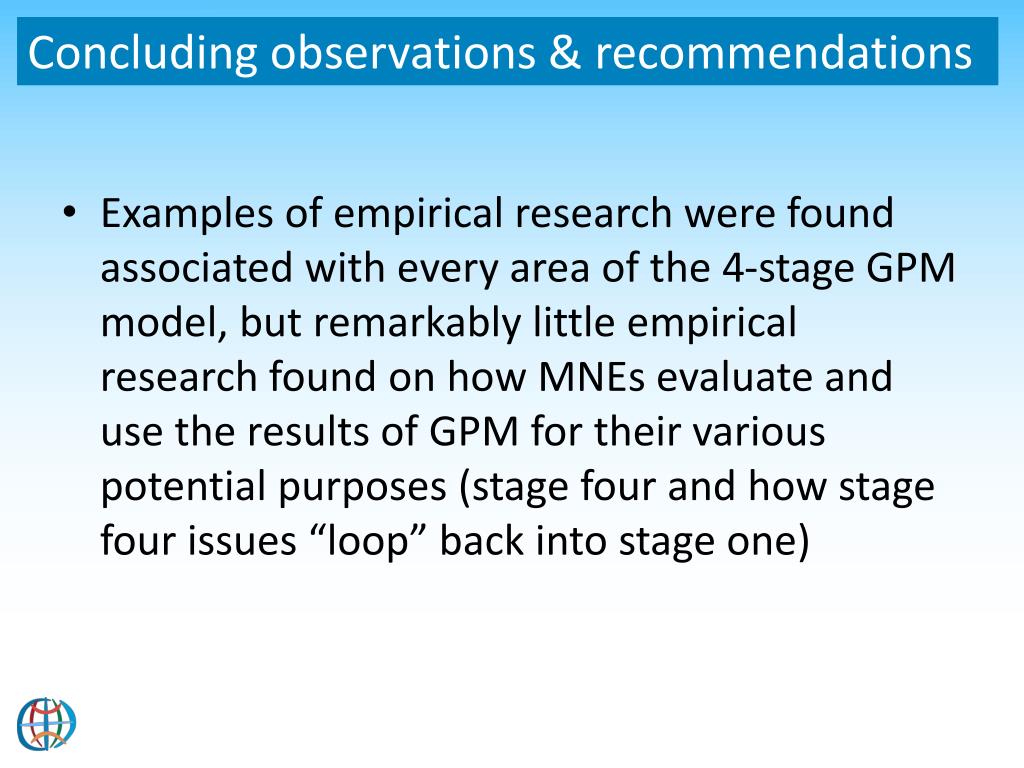 Concluding observations & recommendations

• Examples of empirical research were found associated with every area of the 4-stage GPM model, but remarkably little empirical research found on how MNEs evaluate and use the results of GPM for their various potential purposes (stage four and how stage four issues “loop” back into stage one)